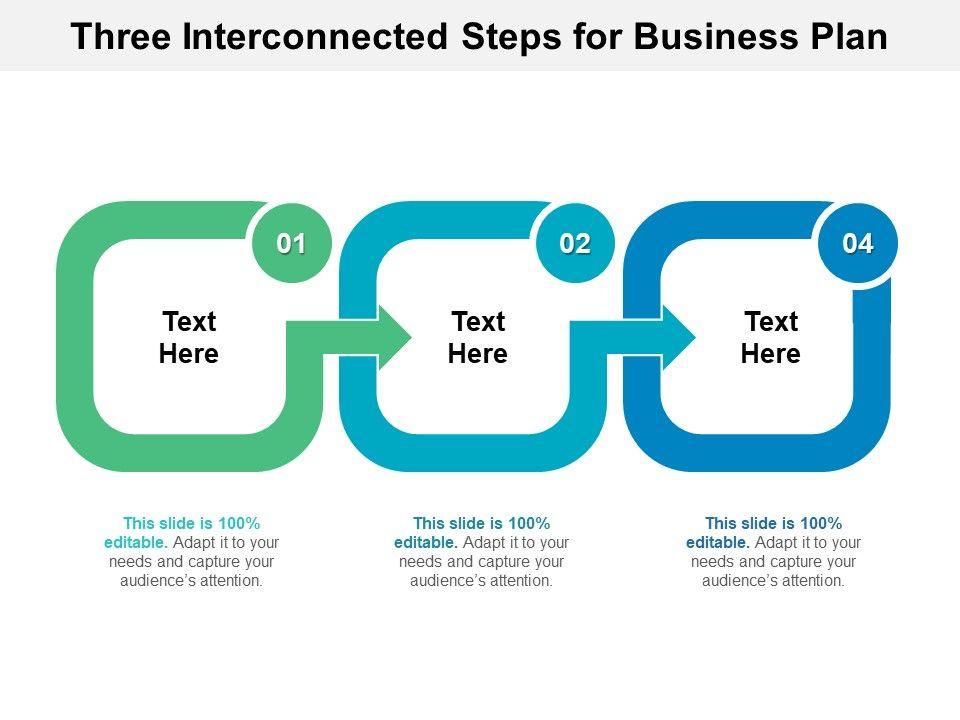 Three Interconnected Steps for Business Plan

01

Text Here

02

Text Here

04

Text Here

This slide is 100% editable. Adapt it to your needs and capture your audience's attention.

This slide is 100% editable. Adapt it to your needs and capture your audience's attention.

This slide is 100% editable. Adapt it to your needs and capture your audience's attention.